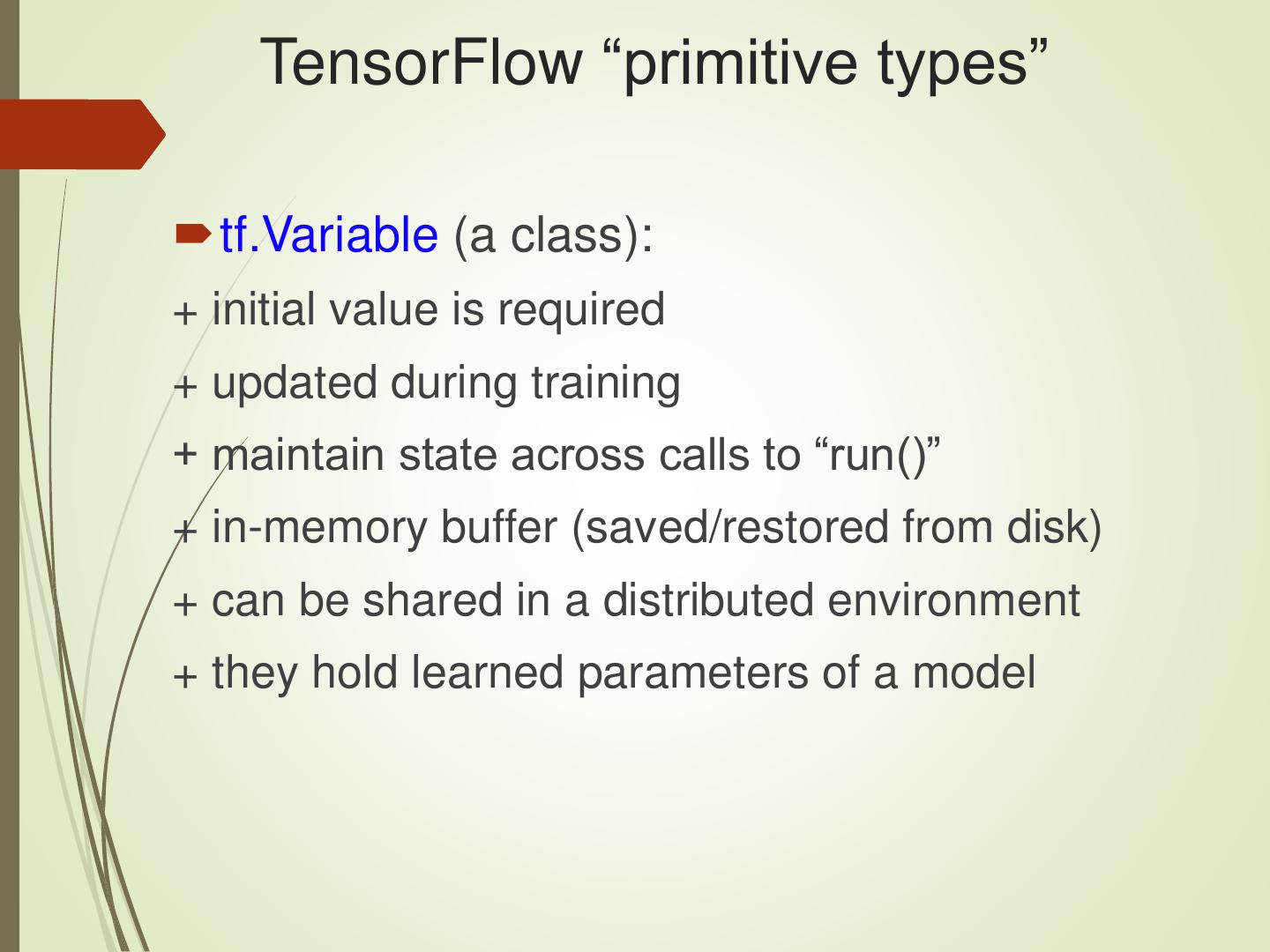 TensorFlow “primitive types”

tf.Variable (a class):

+ initial value is required

+ updated during training

+ maintain state across calls to “run()”

+ in-memory buffer (saved/restored from disk)

+ can be shared in a distributed environment

+ they hold learned parameters of a model